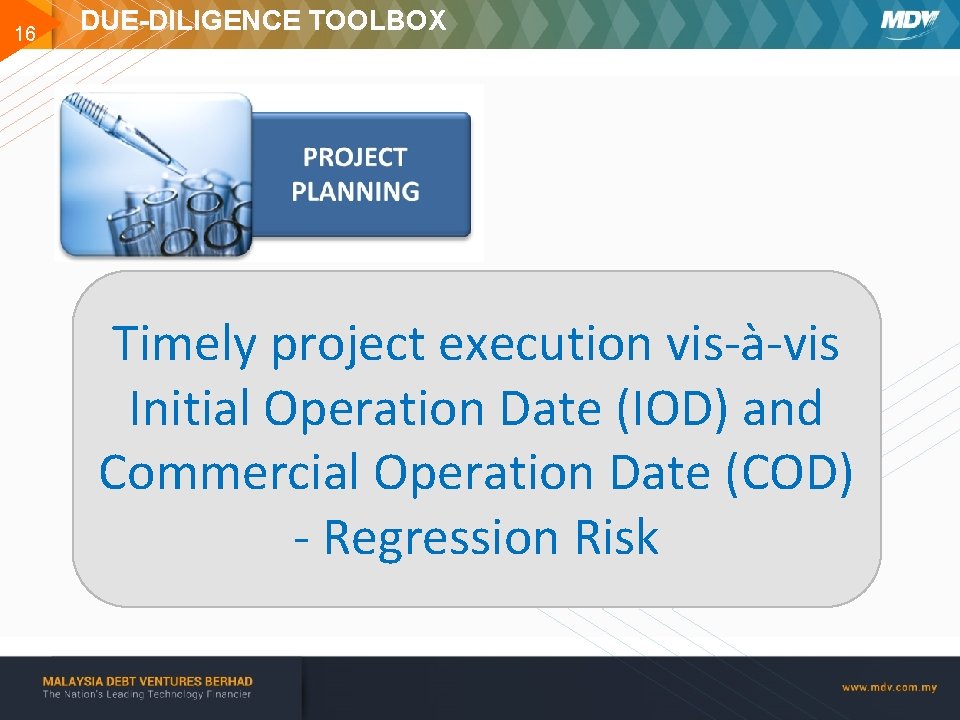 16

DUE-DILIGENCE TOOLBOX

MDV

PROJECT PLANNING

Timely project execution vis-à-vis Initial Operation Date (IOD) and Commercial Operation Date (COD) - Regression Risk

MALAYSIA DEBT VENTURES BERHAD
The Nation's Leading Technology Financier

www.mdv.com.my